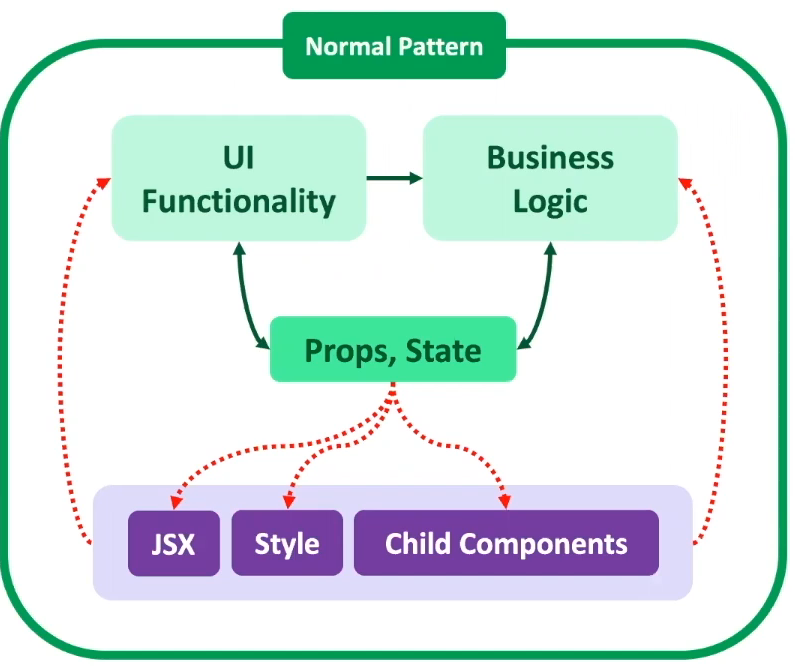 Normal Pattern

UI Functionality

Business Logic

Props, State

JSX

Style

Child Components